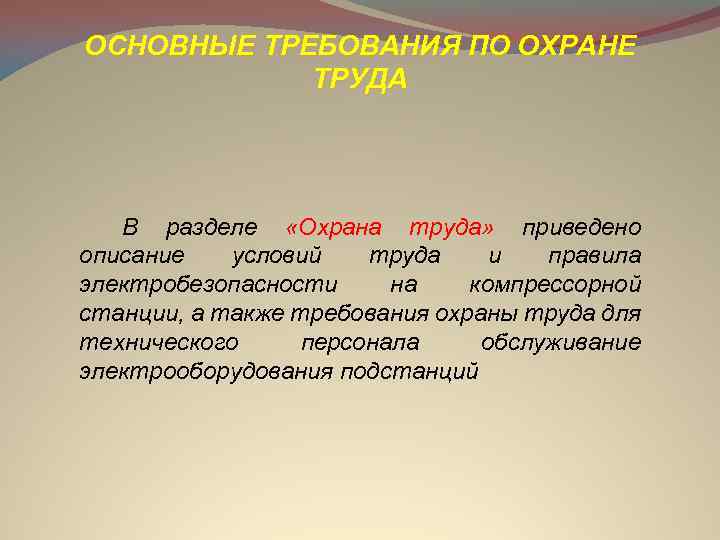 ОСНОВНЫЕ ТРЕБОВАНИЯ ПО ОХРАНЕ ТРУДА

В разделе «Охрана труда» приведено описание условий труда и правила электробезопасности на компрессорной станции, а также требования охраны труда для технического персонала обслуживание электрооборудования подстанций